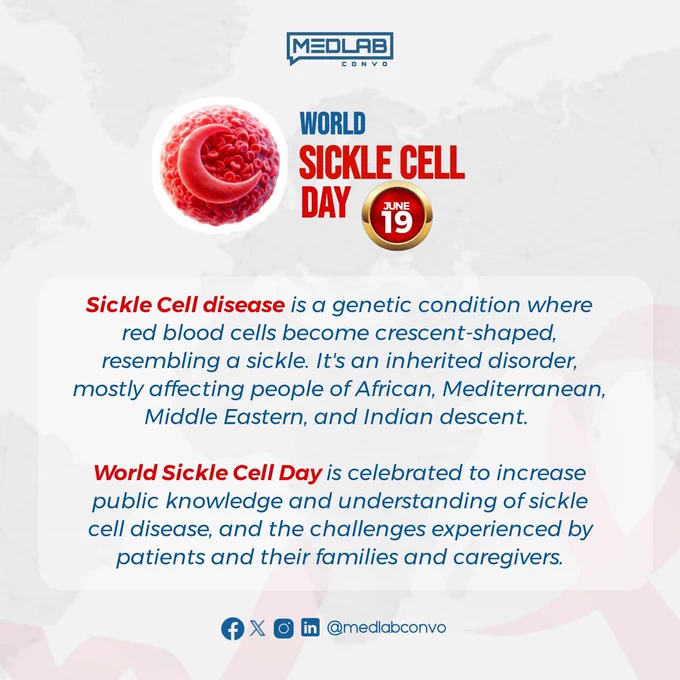 MEDLAB
CONVO

WORLD
SICKLE CELL
DAY
JUNE
19

Sickle Cell disease is a genetic condition where red blood cells become crescent-shaped, resembling a sickle. It's an inherited disorder, mostly affecting people of African, Mediterranean, Middle Eastern, and Indian descent.

World Sickle Cell Day is celebrated to increase public knowledge and understanding of sickle cell disease, and the challenges experienced by patients and their families and caregivers.

@medlabconvo